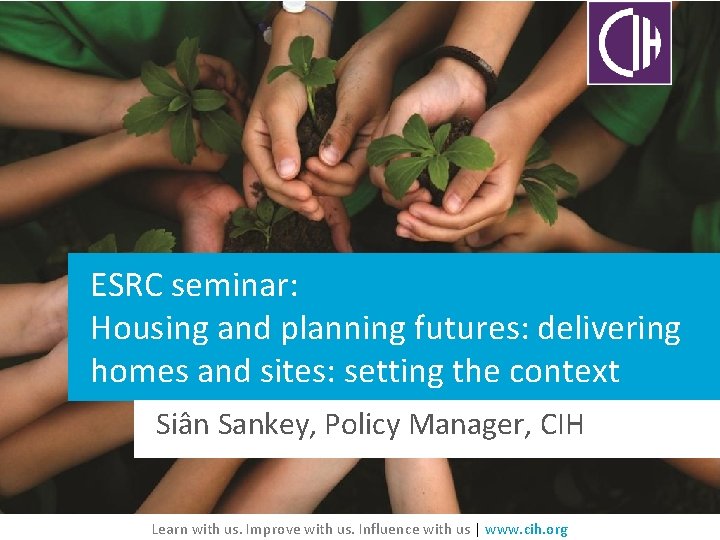 CIH

ESRC seminar:
Housing and planning futures: delivering homes and sites: setting the context

Siân Sankey, Policy Manager, CIH

Learn with us. Improve with us. Influence with us | www.cih.org